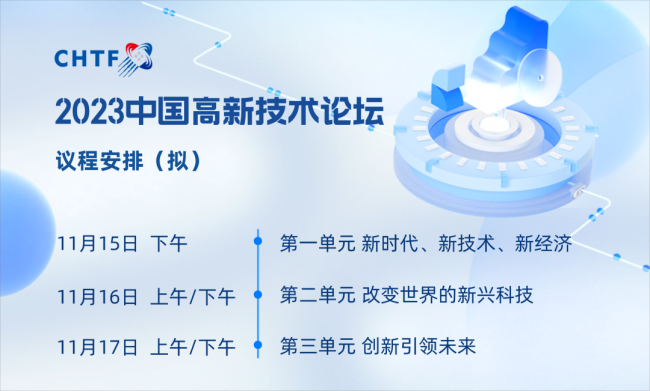 CHTF

2023中国高新技术论坛

议程安排（拟）

11月15日 下午 第一单元 新时代、新技术、新经济

11月16日 上午/下午 第二单元 改变世界的新兴科技

11月17日 上午/下午 第三单元 创新引领未来